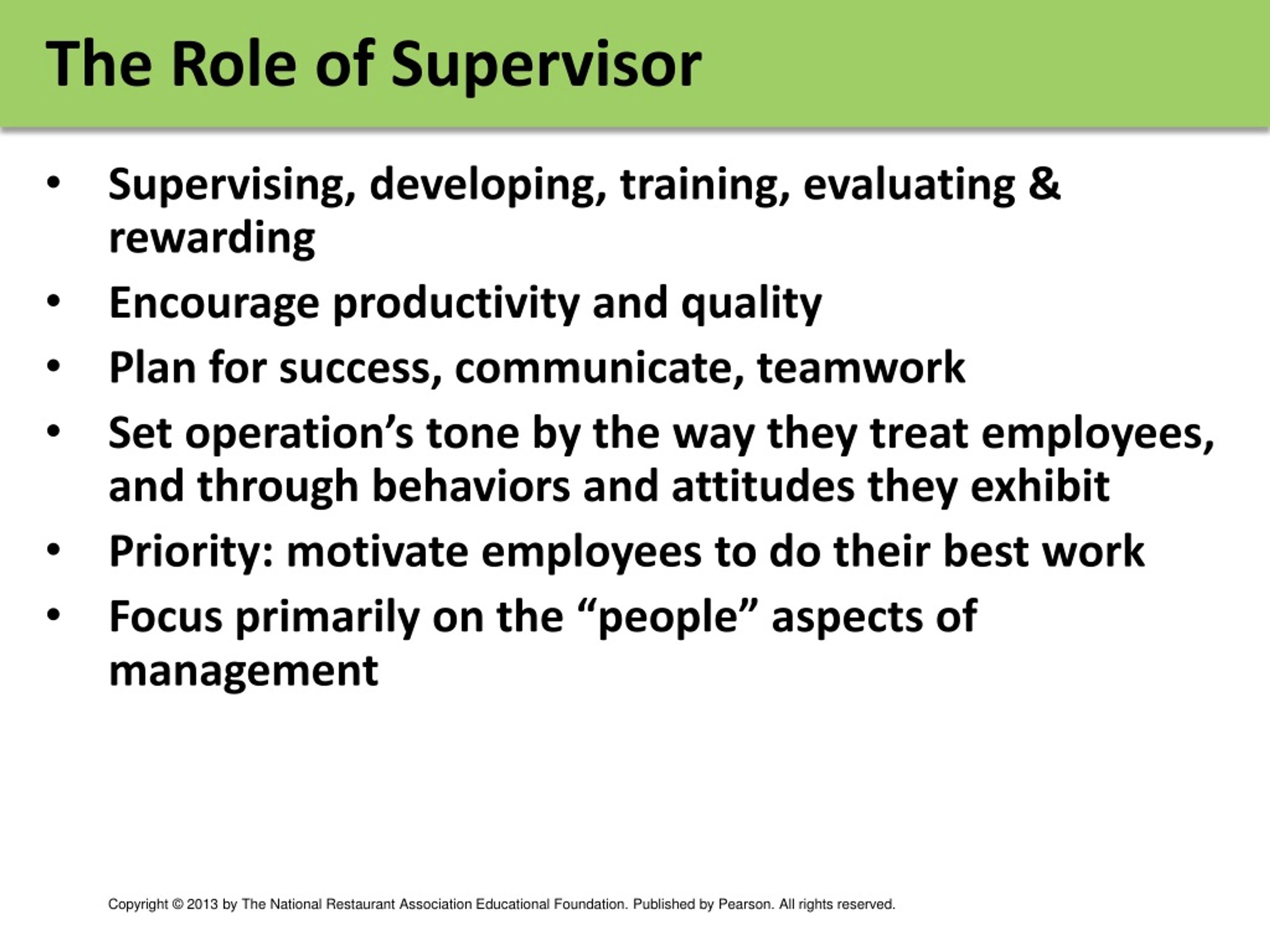 The Role of Supervisor

• Supervising, developing, training, evaluating & rewarding
• Encourage productivity and quality
• Plan for success, communicate, teamwork
• Set operation’s tone by the way they treat employees, and through behaviors and attitudes they exhibit
• Priority: motivate employees to do their best work
• Focus primarily on the “people” aspects of management

Copyright © 2013 by The National Restaurant Association Educational Foundation. Published by Pearson. All rights reserved.